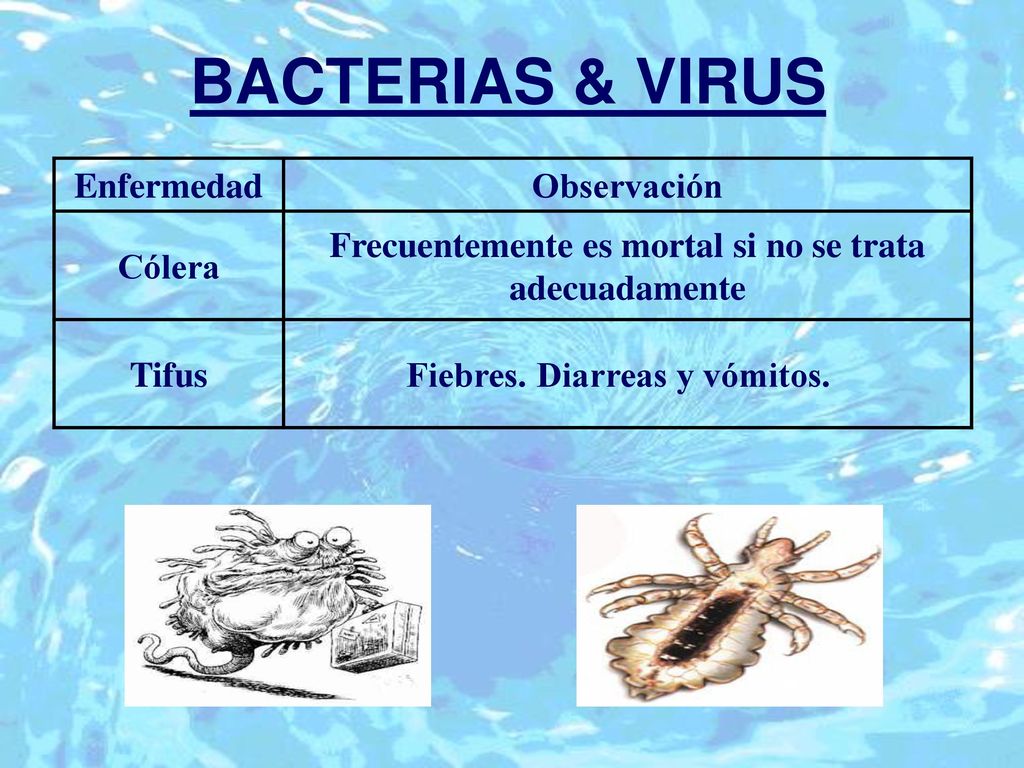 BACTERIAS & VIRUS

| Enfermedad | Observación |
|---|---|
| Cólera | Frecuentemente es mortal si no se trata adecuadamente |
| Tifus | Fiebres. Diarreas y vómitos. |